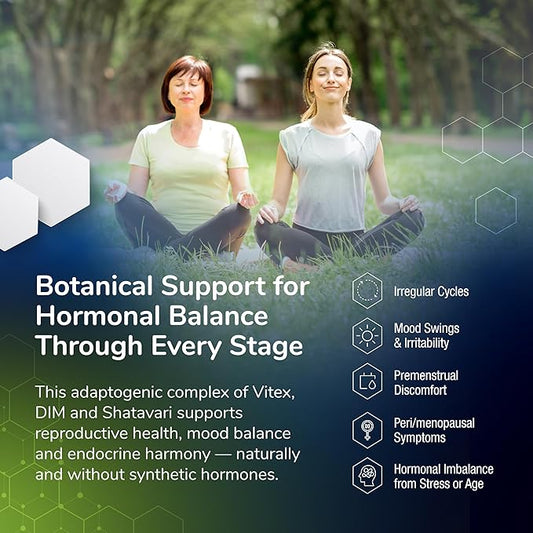 Botanical Support for Hormonal Balance Through Every Stage

This adaptogenic complex of Vitex, DIM and Shatavari supports reproductive health, mood balance and endocrine harmony — naturally and without synthetic hormones.

Irregular Cycles

Mood Swings & Irritability

Premenstrual Discomfort

Peri/menopausal Symptoms

Hormonal Imbalance from Stress or Age